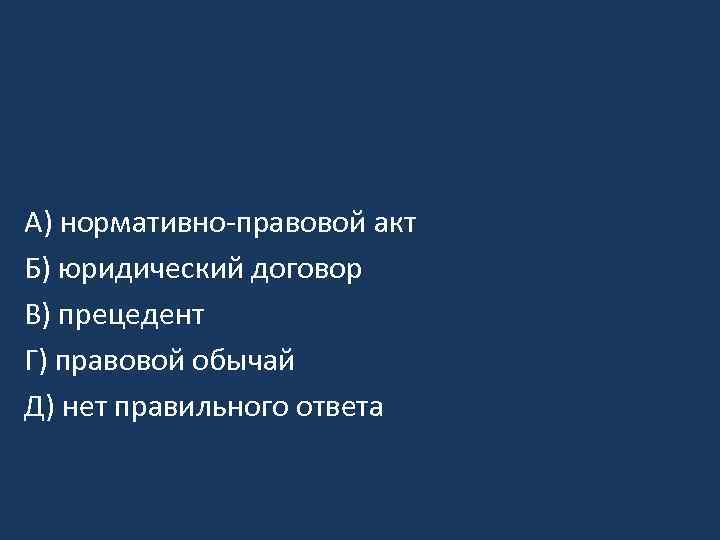 А) нормативно-правовой акт
Б) юридический договор
В) прецедент
Г) правовой обычай
Д) нет правильного ответа